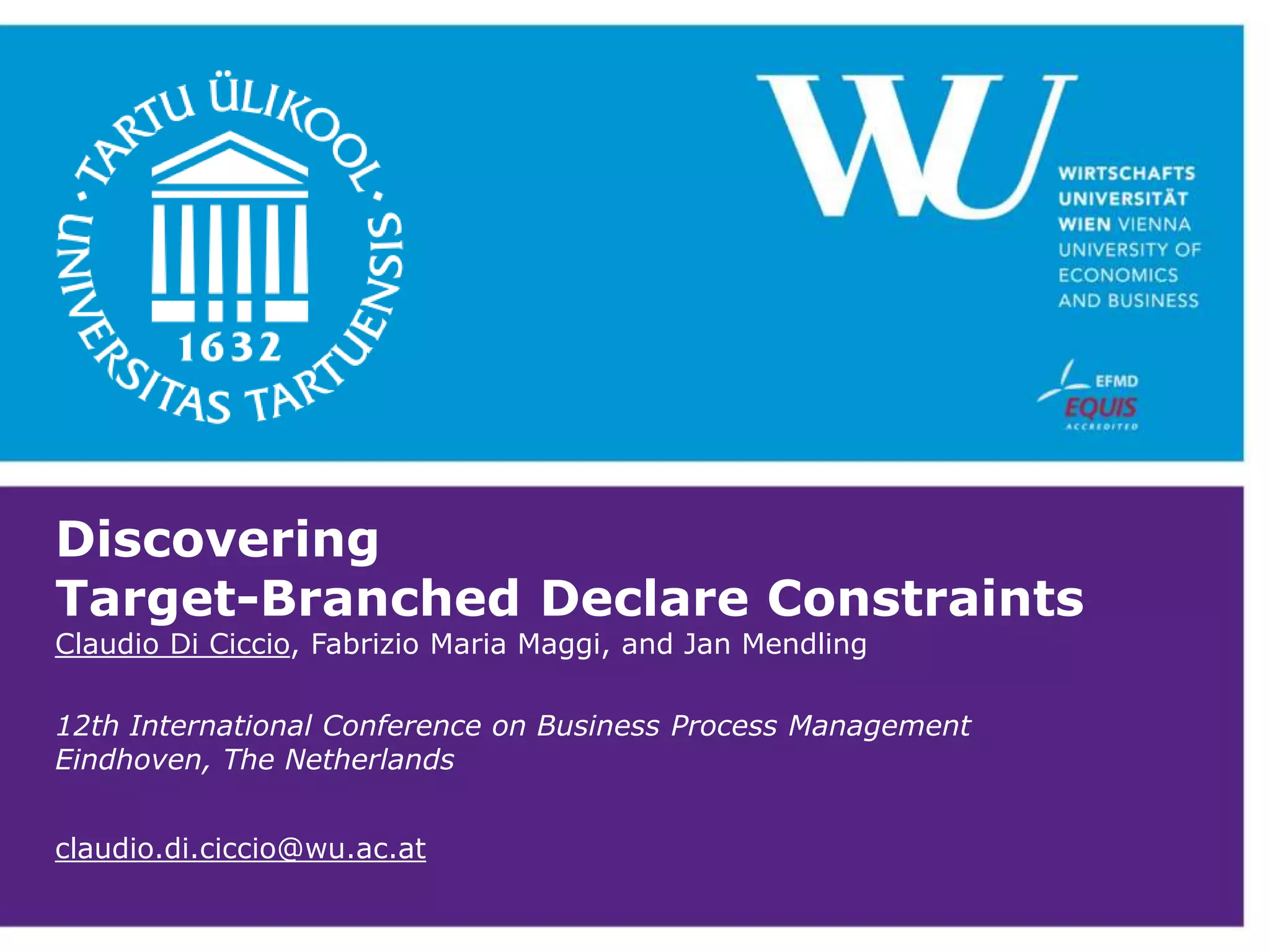 TARTU ÜLIKOOL · UNIVERSITAS TARTUENSIS · 1632

WU
WIRTSCHAFTS UNIVERSITÄT WIEN VIENNA UNIVERSITY OF ECONOMICS AND BUSINESS

EFMD EQUIS ACCREDITED

Discovering
Target-Branched Declare Constraints
Claudio Di Ciccio, Fabrizio Maria Maggi, and Jan Mendling

12th International Conference on Business Process Management
Eindhoven, The Netherlands

claudio.di.ciccio@wu.ac.at